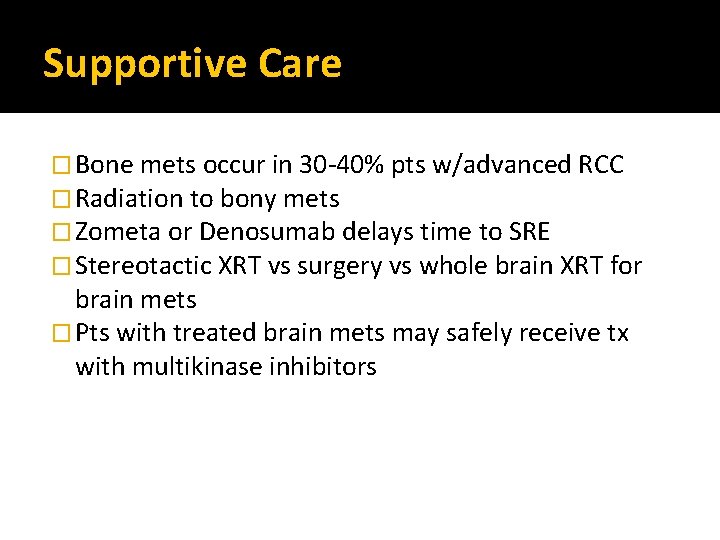 Supportive Care

□ Bone mets occur in 30-40% pts w/advanced RCC
□ Radiation to bony mets
□ Zometa or Denosumab delays time to SRE
□ Stereotactic XRT vs surgery vs whole brain XRT for brain mets
□ Pts with treated brain mets may safely receive tx with multikinase inhibitors